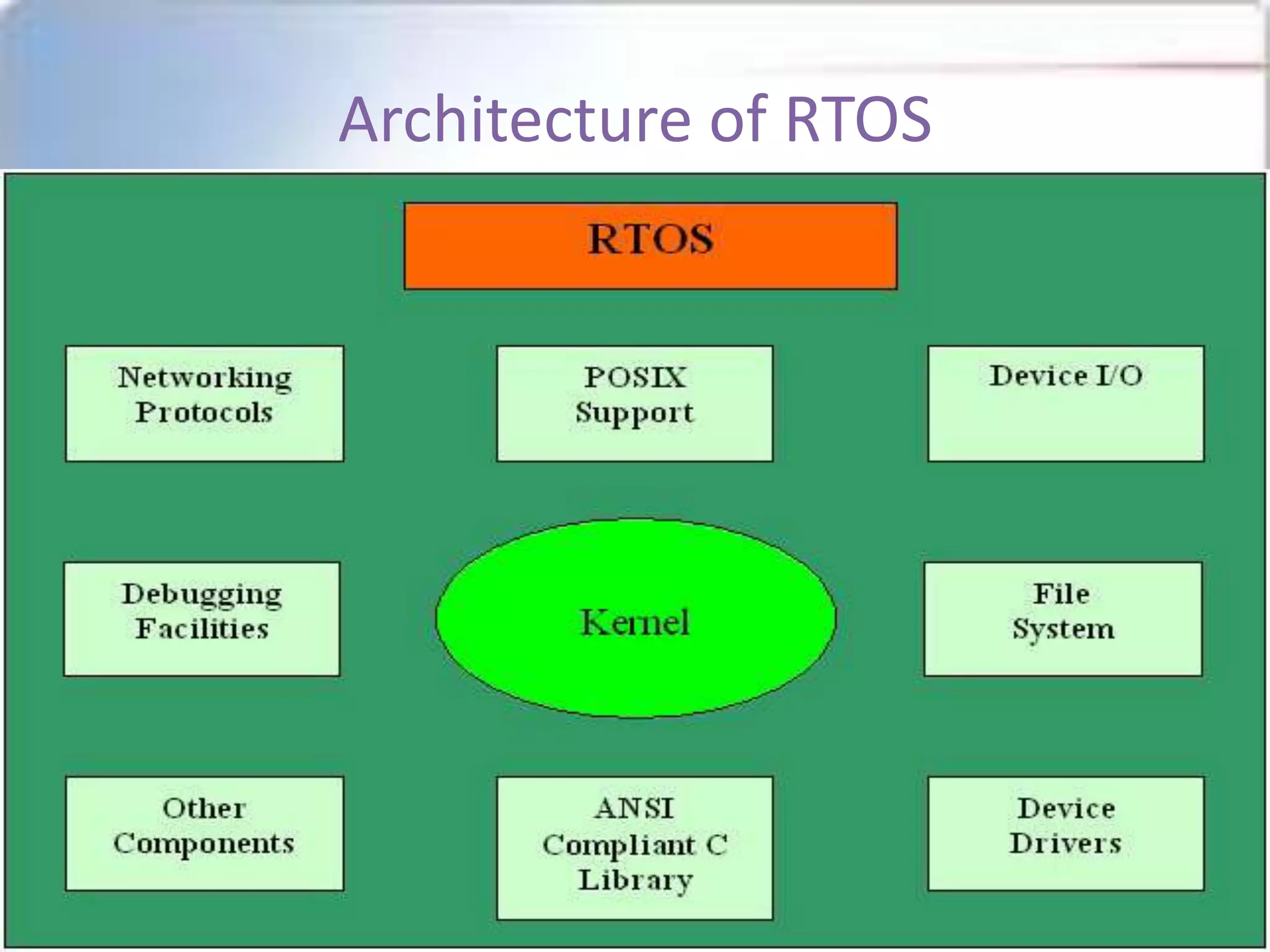 Architecture of RTOS

RTOS

Networking Protocols

POSIX Support

Device I/O

Debugging Facilities

Kernel

File System

Other Components

ANSI Compliant C Library

Device Drivers